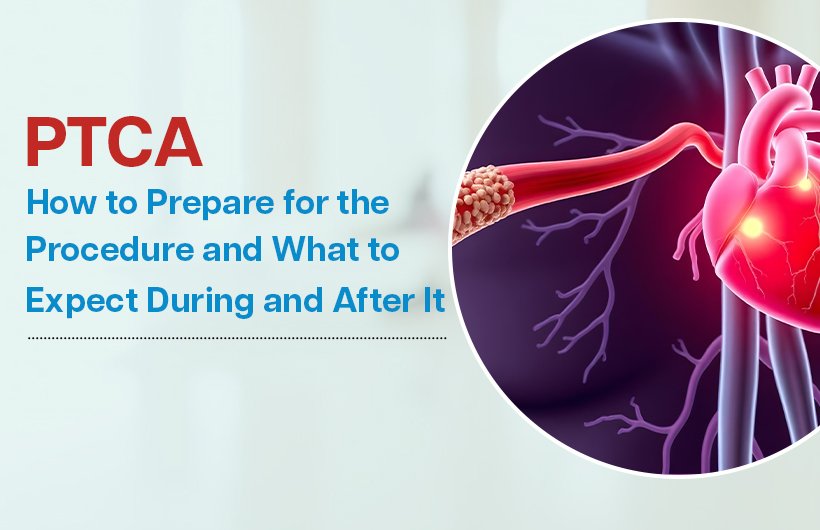 PTCA

How to Prepare for the Procedure and What to Expect During and After It